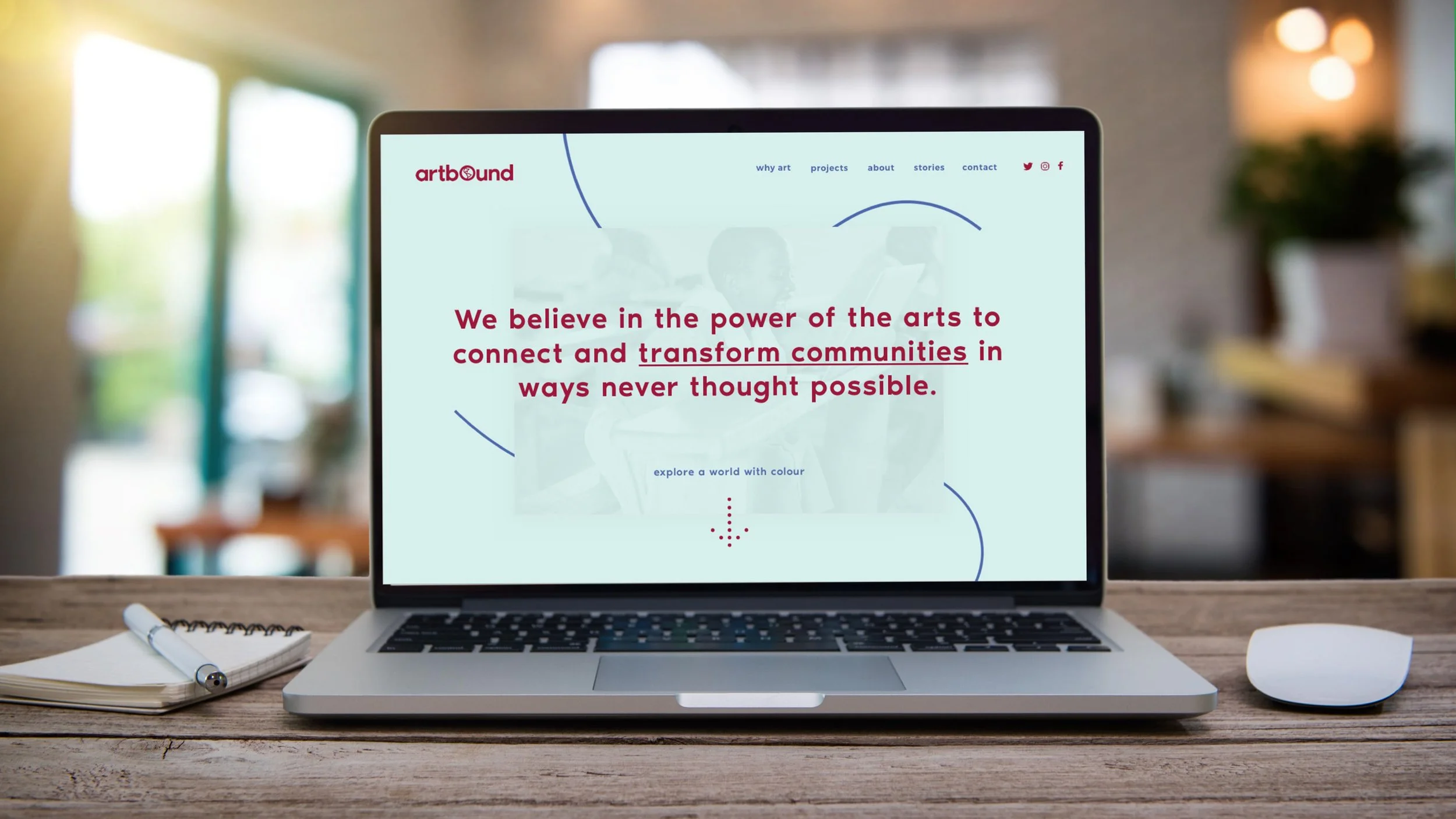 artbound

why art projects about stories contact

We believe in the power of the arts to connect and transform communities in ways never thought possible.

explore a world with colour